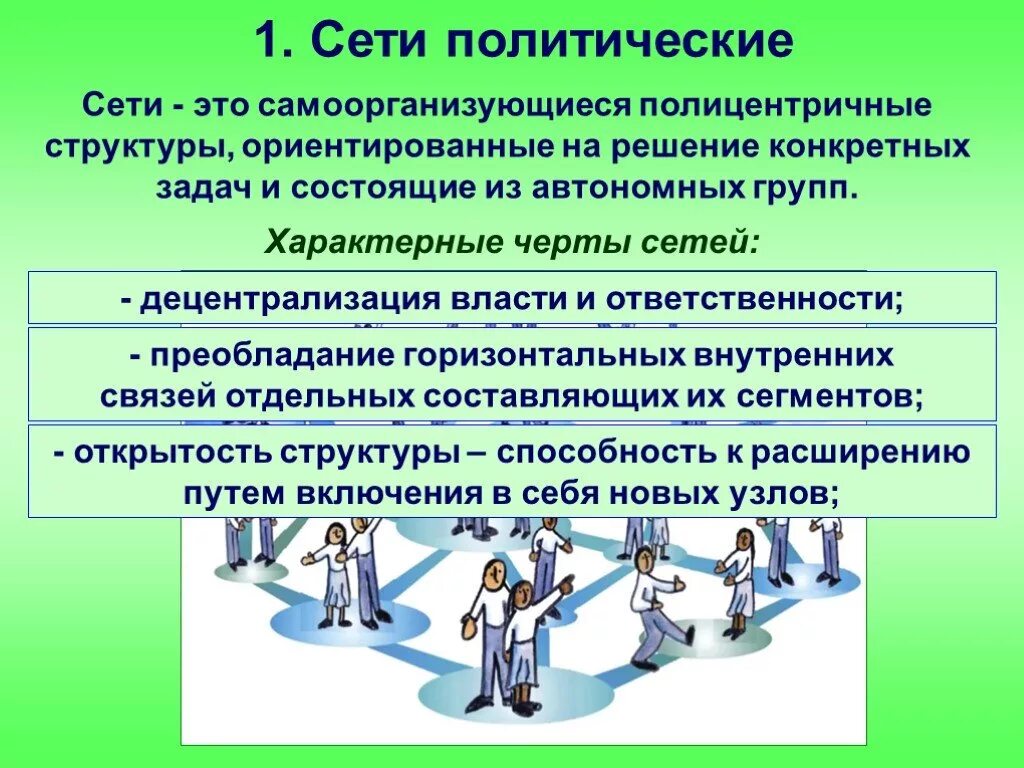 1. Сети политические

Сети - это самоорганизующиеся полицентричные структуры, ориентированные на решение конкретных задач и состоящие из автономных групп.

Характерные черты сетей:

- децентрализация власти и ответственности;

- преобладание горизонтальных внутренних связей отдельных составляющих их сегментов;

- открытость структуры – способность к расширению путем включения в себя новых узлов;